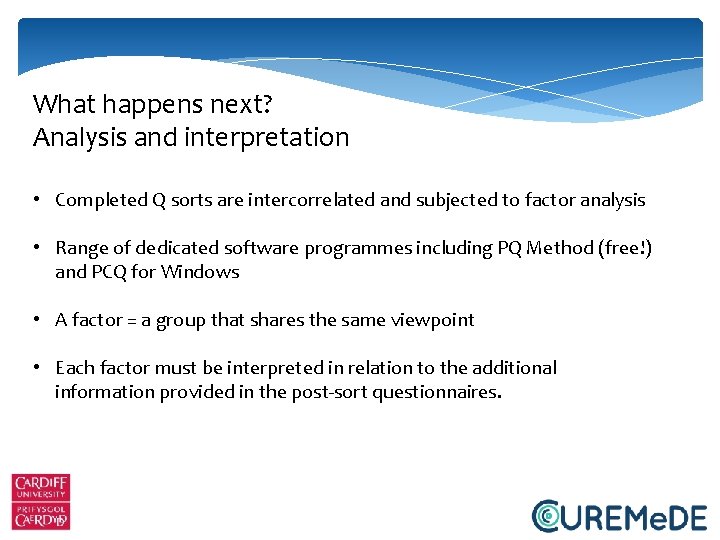 What happens next?
Analysis and interpretation

• Completed Q sorts are intercorrelated and subjected to factor analysis

• Range of dedicated software programmes including PQ Method (free!) and PCQ for Windows

• A factor = a group that shares the same viewpoint

• Each factor must be interpreted in relation to the additional information provided in the post-sort questionnaires.

CARDIFF UNIVERSITY
PRIFYSGOL CAERDYDD

CUREMeDE